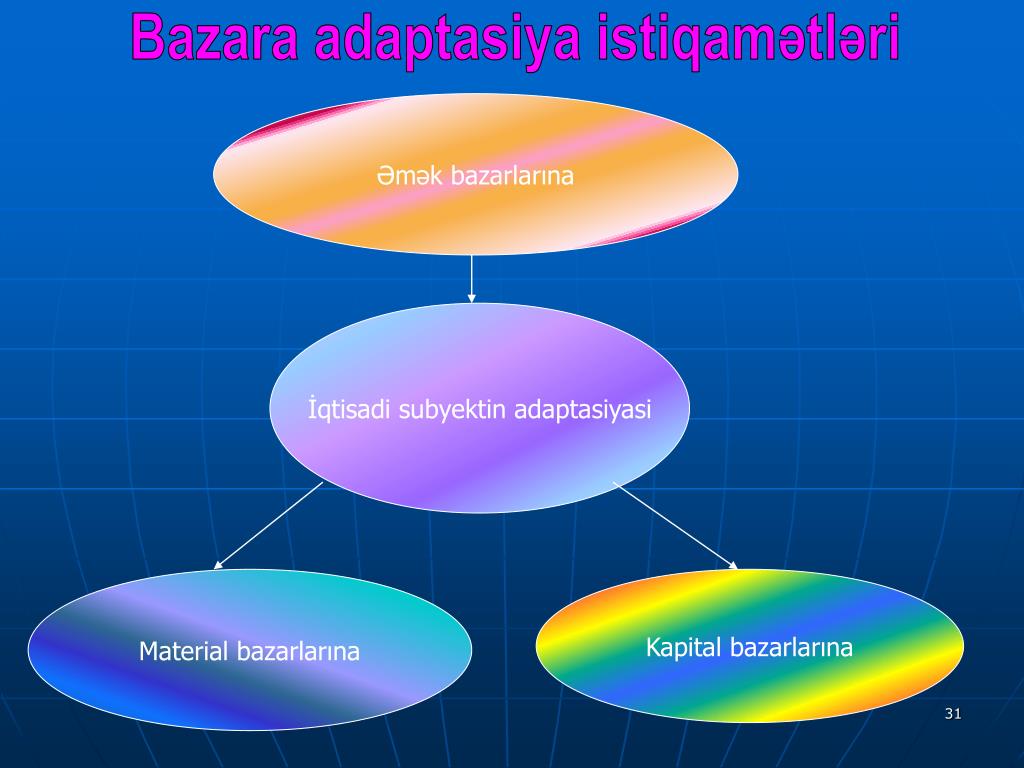 Bazara adaptasiya istiqamətləri

Əmək bazarlarına

İqtisadi subyektin adaptasiyasi

Material bazarlarına

Kapital bazarlarına

31